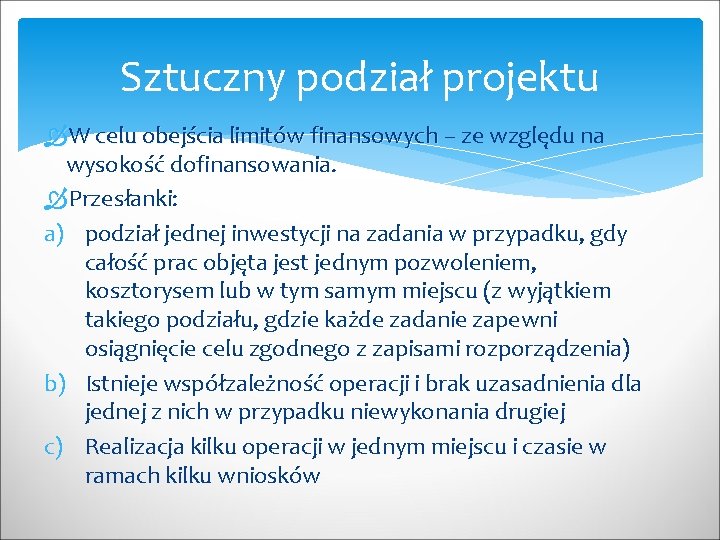 Sztuczny podział projektu

W celu obejścia limitów finansowych – ze względu na wysokość dofinansowania.

Przesłanki:

a) podział jednej inwestycji na zadania w przypadku, gdy całość prac objęta jest jednym pozwoleniem, kosztorysem lub w tym samym miejscu (z wyjątkiem takiego podziału, gdzie każde zadanie zapewni osiągnięcie celu zgodnego z zapisami rozporządzenia)

b) Istnieje współzależność operacji i brak uzasadnienia dla jednej z nich w przypadku niewykonania drugiej

c) Realizacja kilku operacji w jednym miejscu i czasie w ramach kilku wniosków